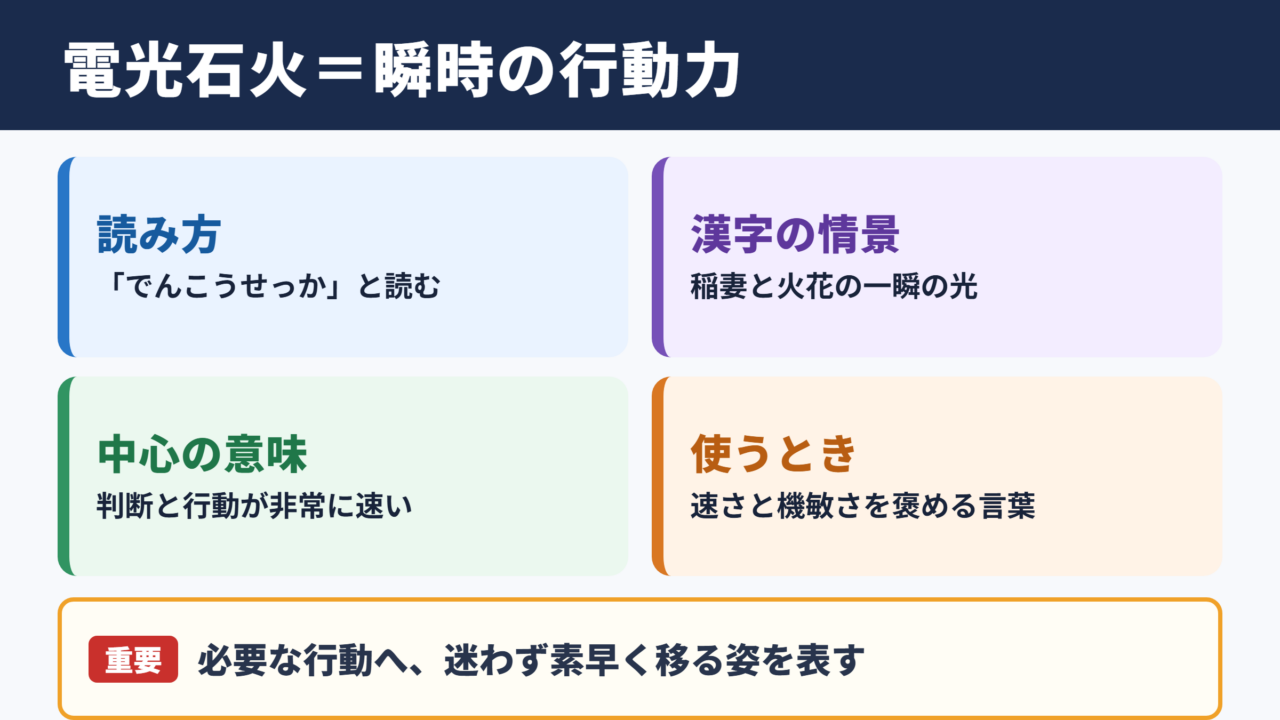 電光石火＝瞬時の行動力

読み方
「でんこうせっか」と読む

漢字の情景
稲妻と火花の一瞬の光

中心の意味
判断と行動が非常に速い

使うとき
速さと機敏さを褒める言葉

重要 必要な行動へ、迷わず素早く移る姿を表す